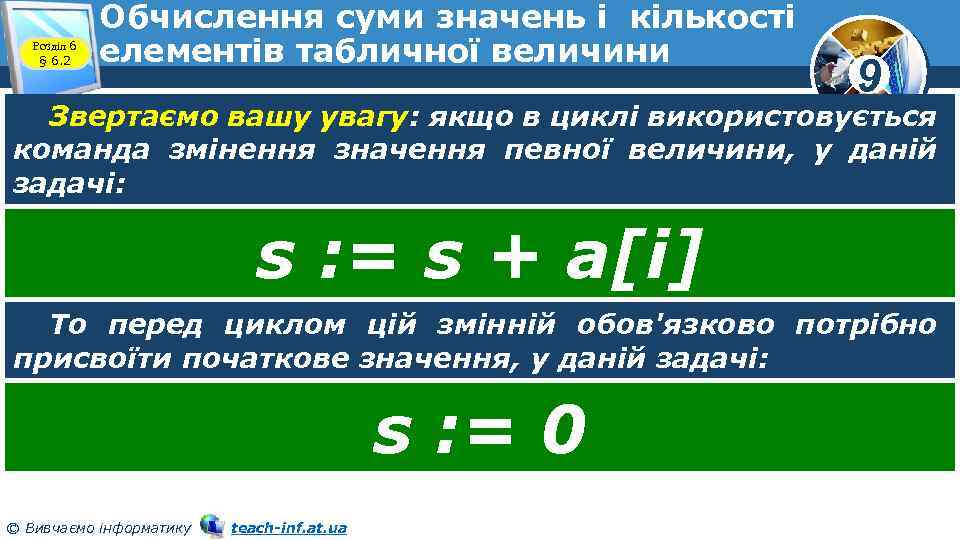 Розділ 6
§ 6.2

Обчислення суми значень і кількості елементів табличної величини

9

Звертаємо вашу увагу: якщо в циклі використовується команда змінення значення певної величини, у даній задачі:

s := s + a[i]

То перед циклом цій змінній обов'язково потрібно присвоїти початкове значення, у даній задачі:

s := 0

© Вивчаємо інформатику teach-inf.at.ua